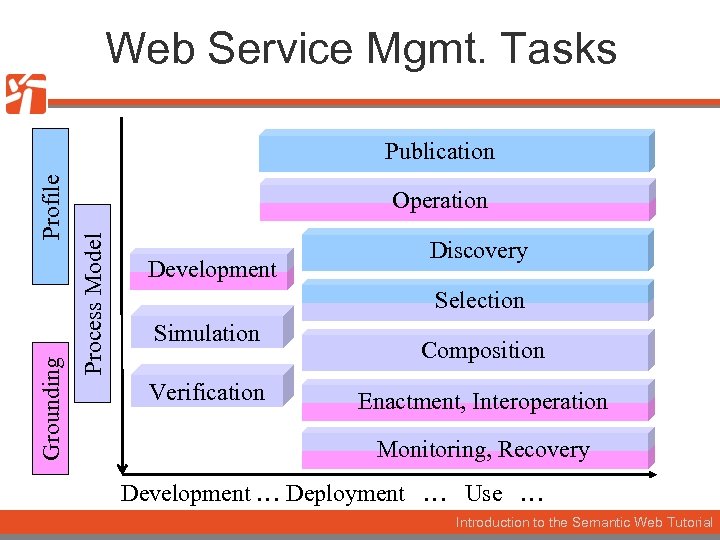 Web Service Mgmt. Tasks

Profile

Process Model

Grounding

Publication

Operation

Development

Discovery

Selection

Simulation

Composition

Verification

Enactment, Interoperation

Monitoring, Recovery

Development ... Deployment ... Use ...

Introduction to the Semantic Web Tutorial